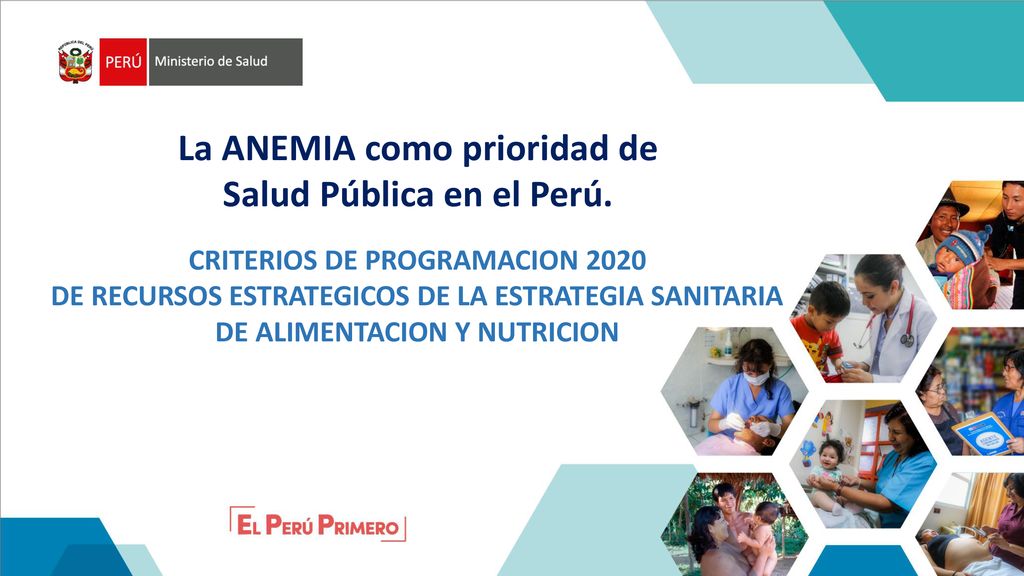 PERÚ Ministerio de Salud

La ANEMIA como prioridad de Salud Pública en el Perú.

CRITERIOS DE PROGRAMACION 2020 DE RECURSOS ESTRATEGICOS DE LA ESTRATEGIA SANITARIA DE ALIMENTACION Y NUTRICION

EL PERÚ PRIMERO